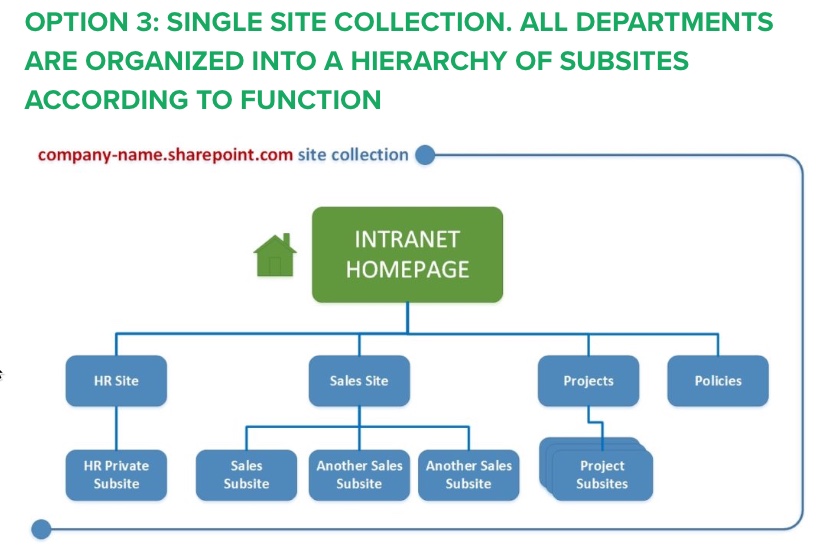 OPTION 3: SINGLE SITE COLLECTION. ALL DEPARTMENTS ARE ORGANIZED INTO A HIERARCHY OF SUBSITES ACCORDING TO FUNCTION

company-name.sharepoint.com site collection

INTRANET HOMEPAGE

HR Site

Sales Site

Projects

Policies

HR Private Subsite

Sales Subsite

Another Sales Subsite

Another Sales Subsite

Project Subsites